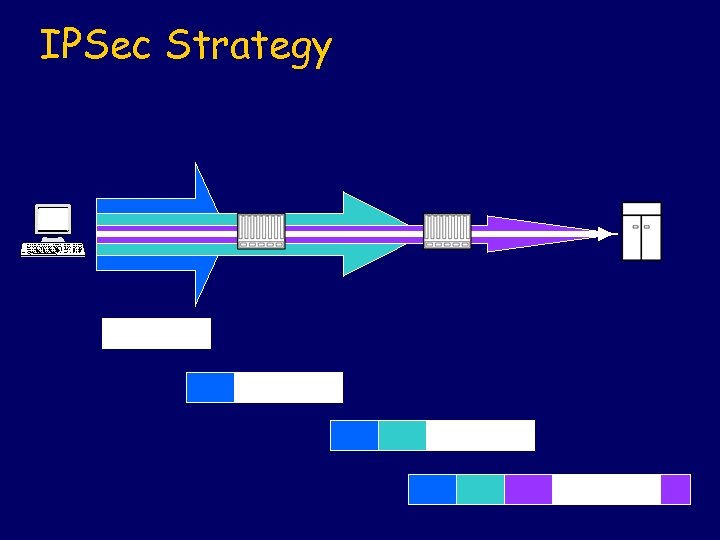 IPSec Strategy